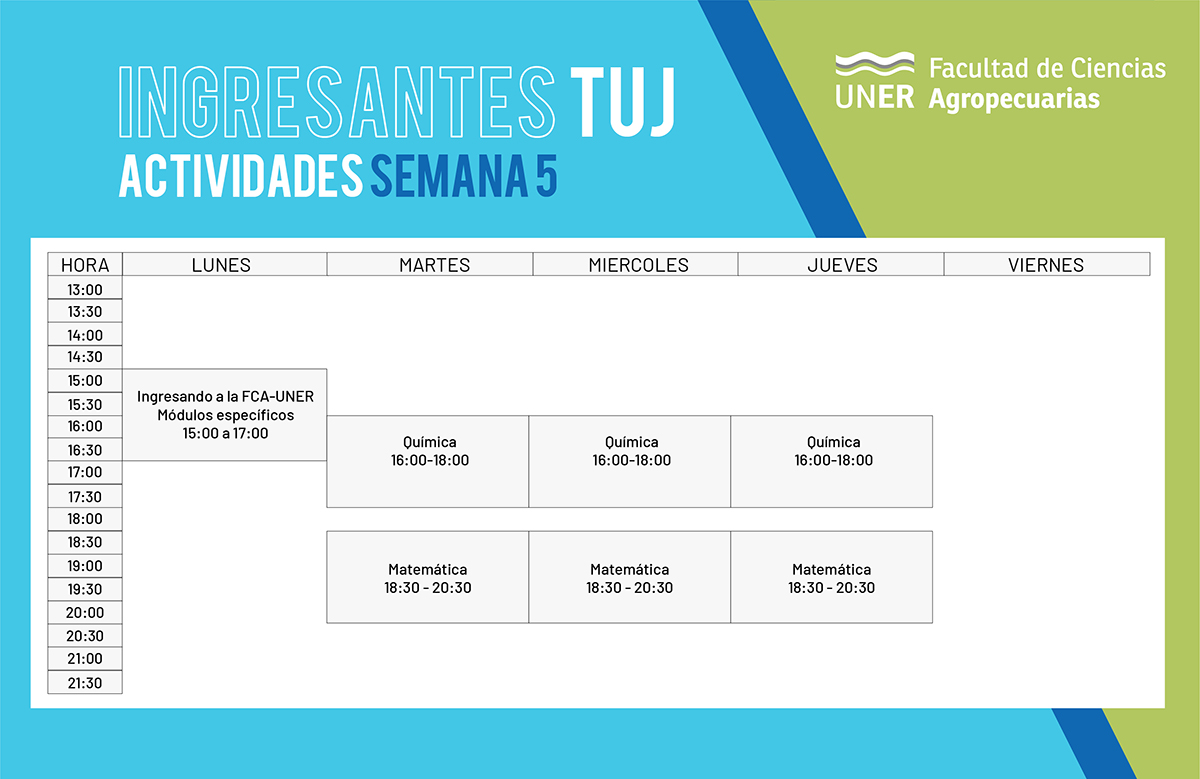 INGRESANTES TUJ
ACTIVIDADES SEMANA 5

UNER Facultad de Ciencias Agropecuarias

| HORA | LUNES | MARTES | MIERCOLES | JUEVES | VIERNES |
|---|---|---|---|---|---|
| 13:00 | | | | | |
| 13:30 | | | | | |
| 14:00 | | | | | |
| 14:30 | | | | | |
| 15:00 | Ingresando a la FCA-UNER Módulos específicos 15:00 a 17:00 | | | | |
| 15:30 | | | | | |
| 16:00 | | Química 16:00-18:00 | Química 16:00-18:00 | Química 16:00-18:00 | |
| 16:30 | | | | | |
| 17:00 | | | | | |
| 17:30 | | | | | |
| 18:00 | | | | | |
| 18:30 | | Matemática 18:30 - 20:30 | Matemática 18:30 - 20:30 | Matemática 18:30 - 20:30 | |
| 19:00 | | | | | |
| 19:30 | | | | | |
| 20:00 | | | | | |
| 20:30 | | | | | |
| 21:00 | | | | | |
| 21:30 | | | | | |